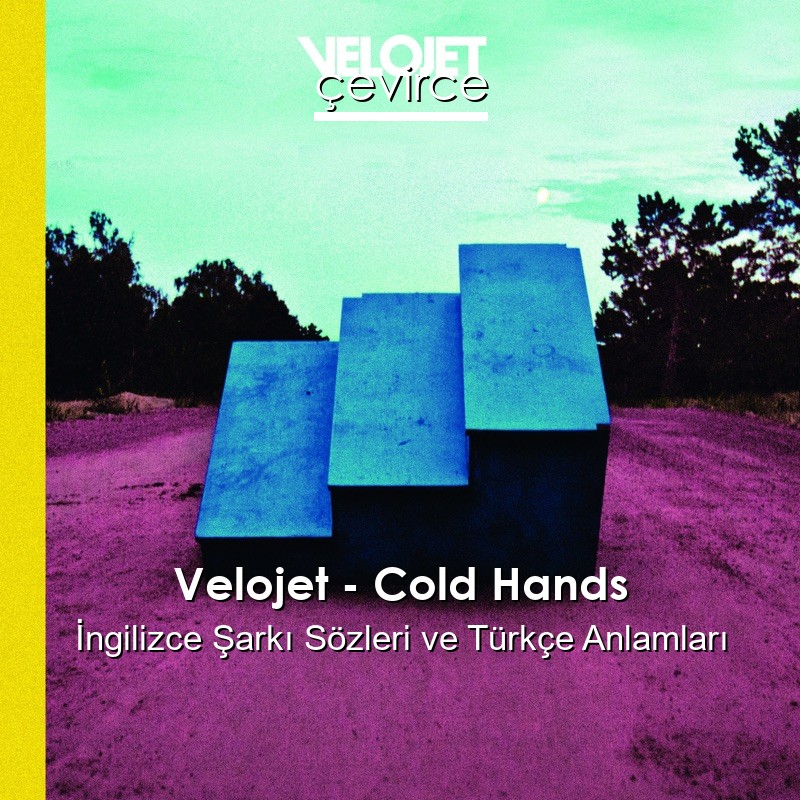 VELOJET
çevirce

Velojet - Cold Hands
İngilizce Şarkı Sözleri ve Türkçe Anlamları